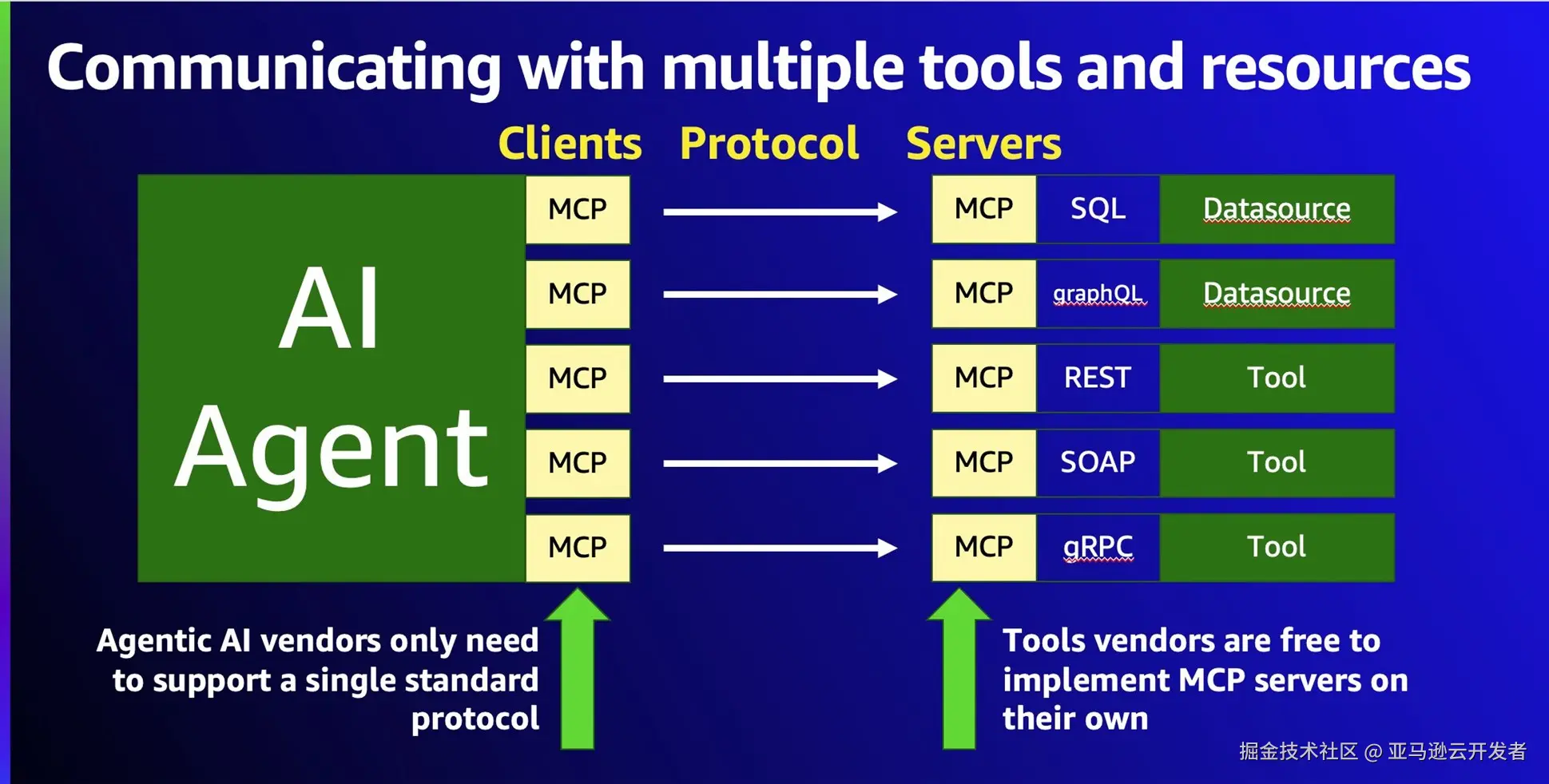 Communicating with multiple tools and resources

Clients Protocol Servers

AI Agent

MCP
MCP
MCP
MCP
MCP

MCP SQL Datasource
MCP graphQL Datasource
MCP REST Tool
MCP SOAP Tool
MCP gRPC Tool

Agentic AI vendors only need to support a single standard protocol

Tools vendors are free to implement MCP servers on their own

掘金技术社区 @ 亚马逊云开发者